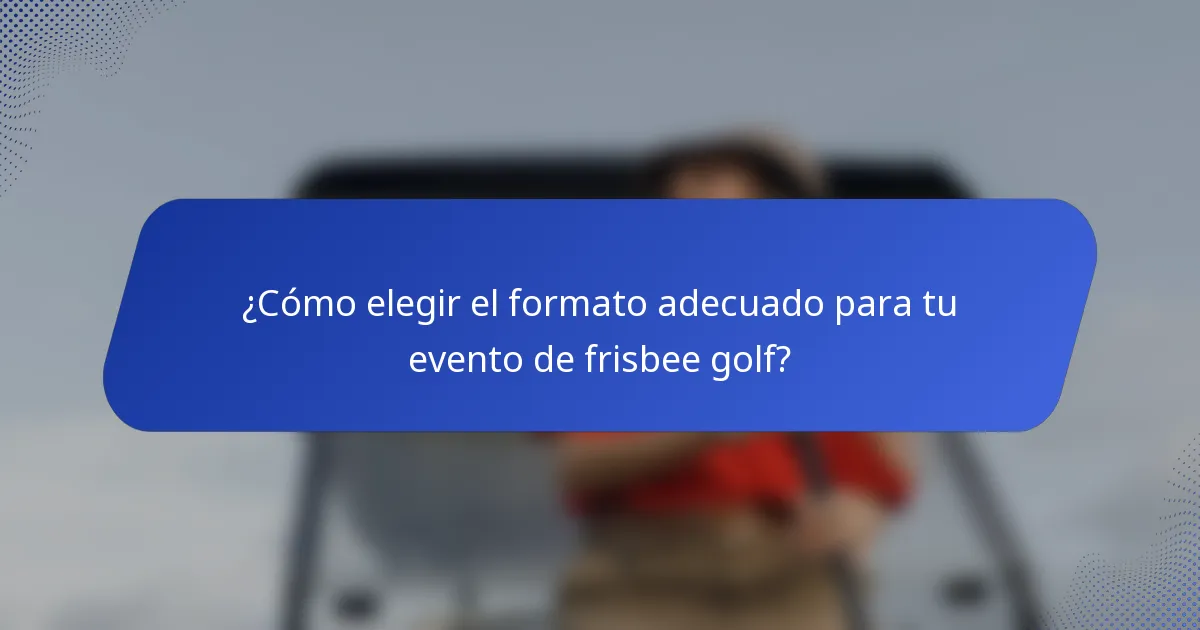 ¿Cómo elegir el formato adecuado para tu evento de frisbee golf?